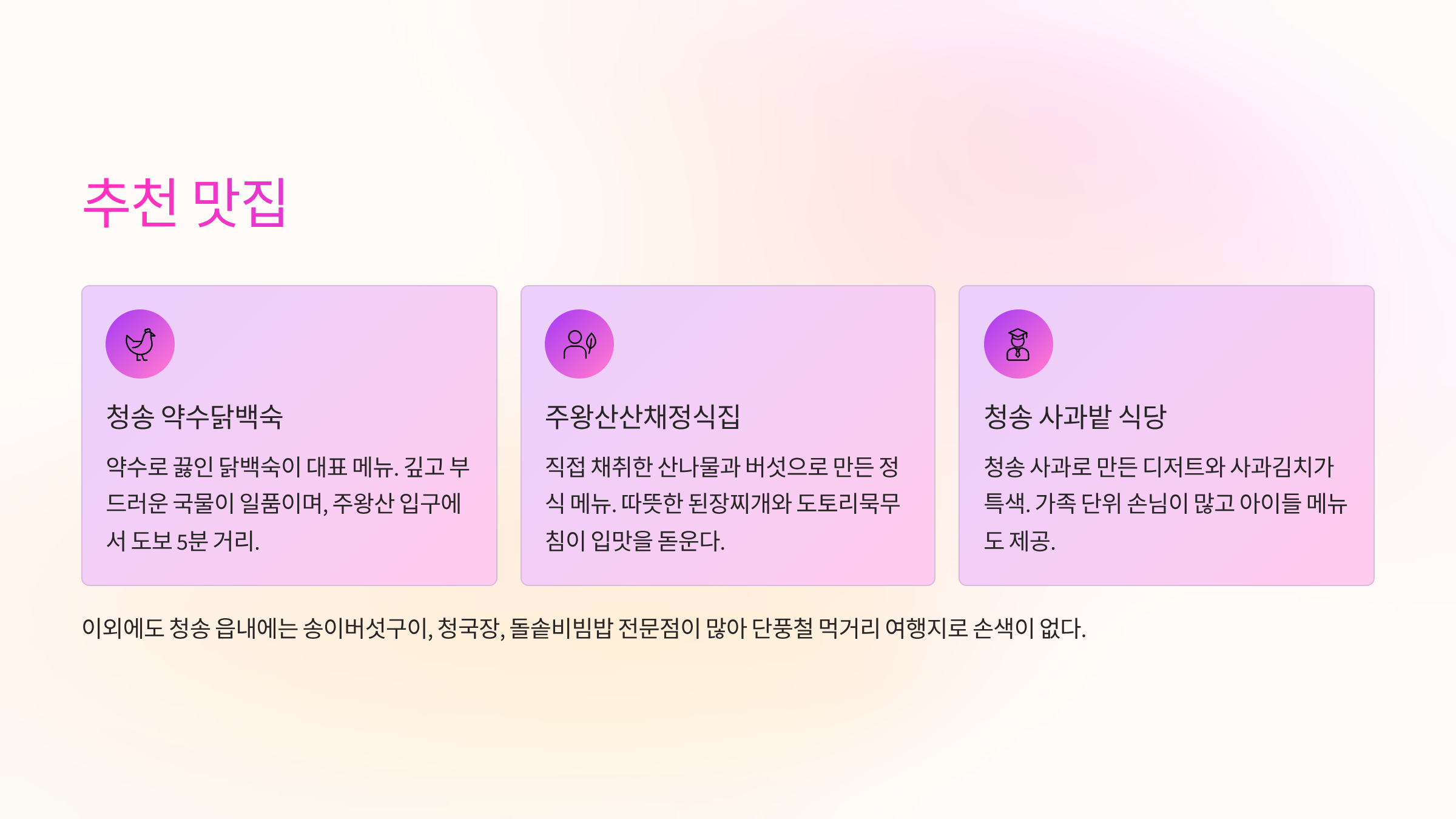 추천 맛집

청송 약수닭백숙

약수로 끓인 닭백숙이 대표 메뉴. 깊고 부드러운 국물이 일품이며, 주왕산 입구에서 도보 5분 거리.

주왕산산채정식집

직접 채취한 산나물과 버섯으로 만든 정식 메뉴. 따뜻한 된장찌개와 도토리묵무침이 입맛을 돋운다.

청송 사과밭 식당

청송 사과로 만든 디저트와 사과김치가 특색. 가족 단위 손님이 많고 아이들 메뉴도 제공.

이외에도 청송 읍내에는 송이버섯구이, 청국장, 돌솥비빔밥 전문점이 많아 단풍철 먹거리 여행지로 손색이 없다.